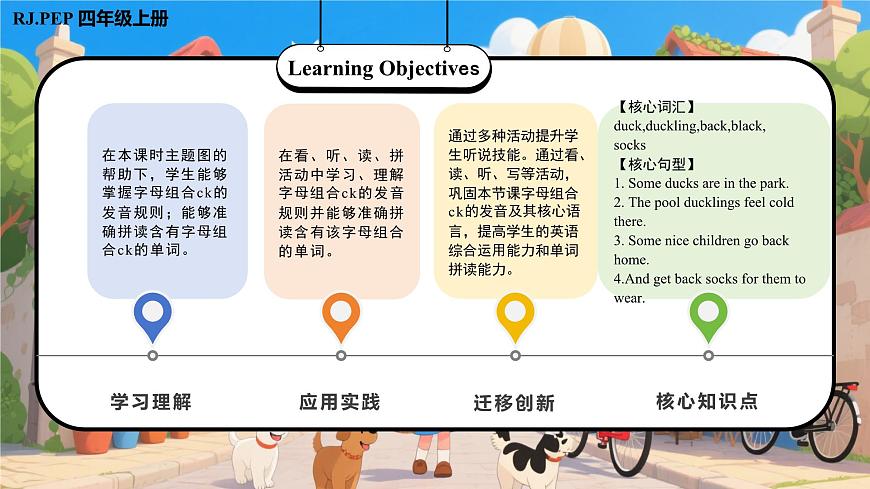 RJ.PEP 四年级上册

Learning Objectives

在本课时主题图的帮助下，学生能够掌握字母组合ck的发音规则；能够准确拼读含有字母组合ck的单词。

在看、听、读、拼活动中学习、理解字母组合ck的发音规则并能够准确拼读含有该字母组合的单词。

通过多种活动提升学生听说技能。通过看、读、听、写等活动，巩固本节课字母组合ck的发音及其核心语言，提高学生的英语综合运用能力和单词拼读能力。

【核心词汇】
duck,duckling,back,black, socks
【核心句型】
1. Some ducks are in the park.
2. The pool ducklings feel cold there.
3. Some nice children go back home.
4.And get back socks for them to wear.

学习理解

应用实践

迁移创新

核心知识点